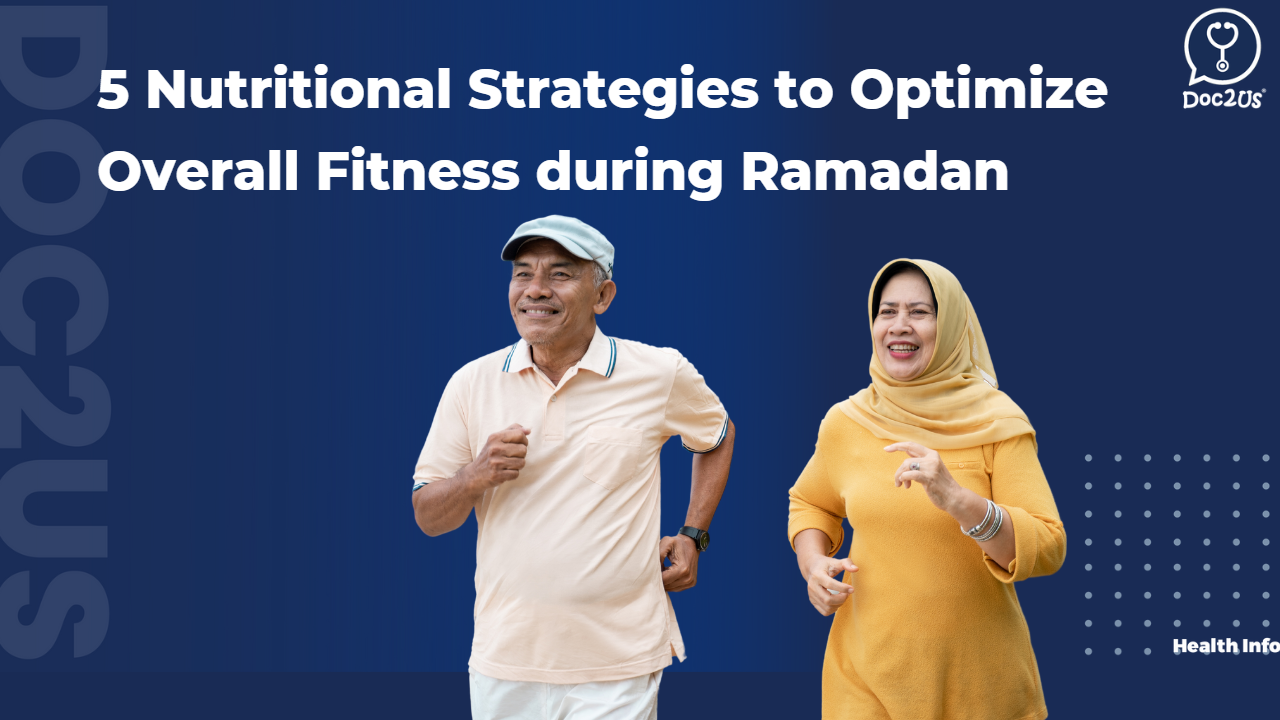 DOC2US

5 Nutritional Strategies to Optimize Overall Fitness during Ramadan

Doc2Us®

Health Info